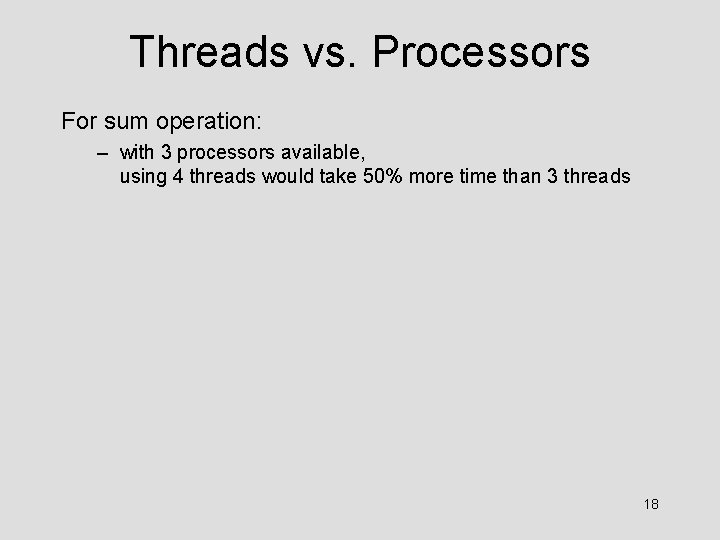 Threads vs. Processors

For sum operation:

– with 3 processors available, using 4 threads would take 50% more time than 3 threads

18